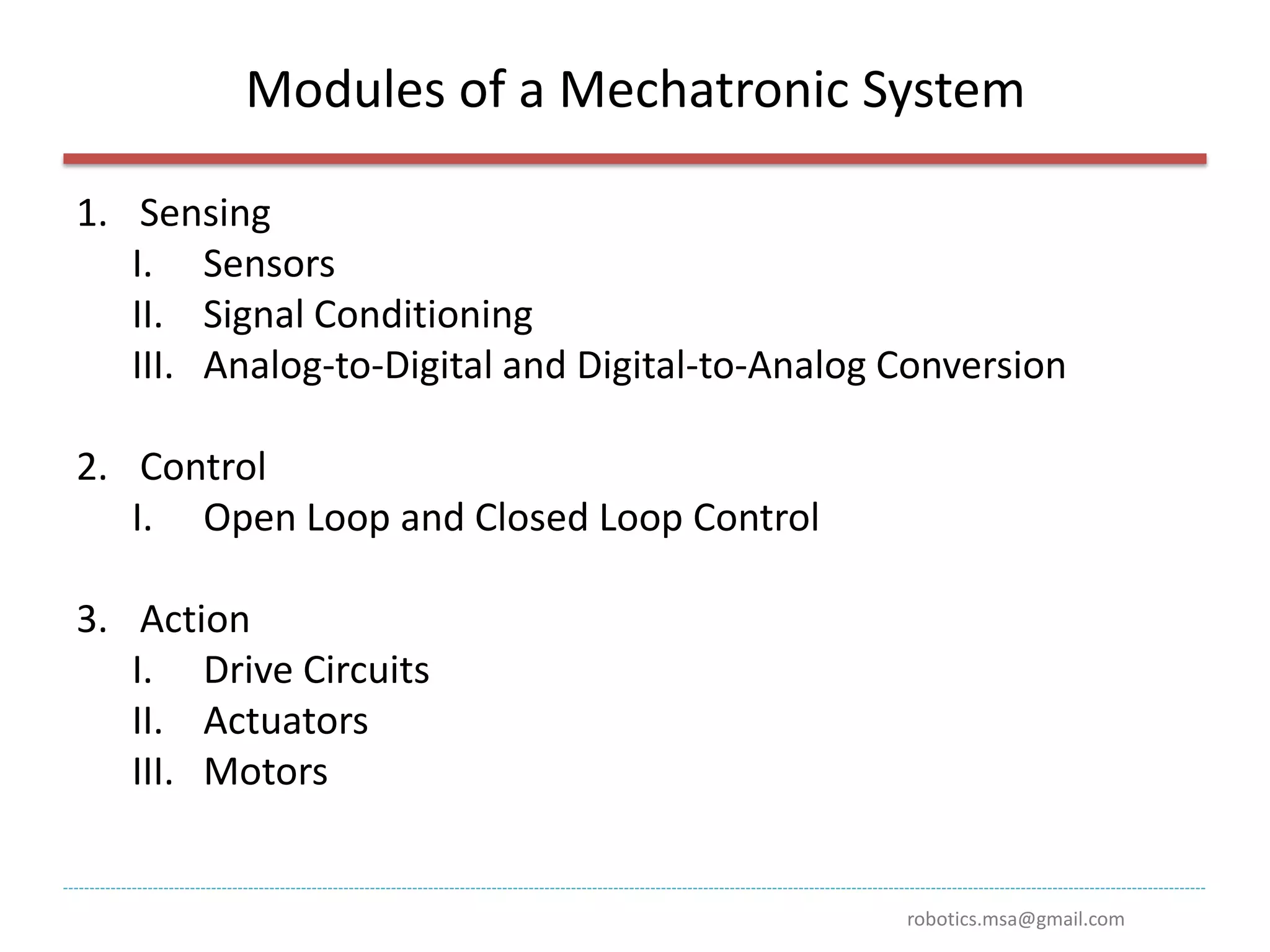 Modules of a Mechatronic System

1. Sensing
I. Sensors
II. Signal Conditioning
III. Analog-to-Digital and Digital-to-Analog Conversion

2. Control
I. Open Loop and Closed Loop Control

3. Action
I. Drive Circuits
II. Actuators
III. Motors

robotics.msa@gmail.com